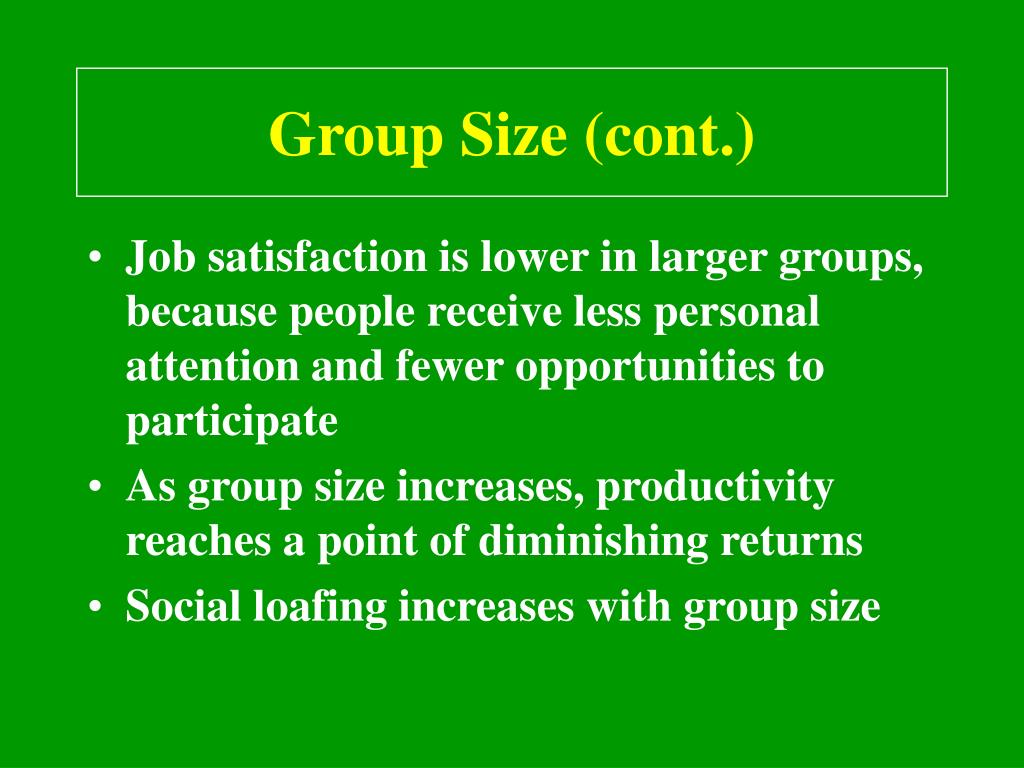 Group Size (cont.)

• Job satisfaction is lower in larger groups, because people receive less personal attention and fewer opportunities to participate
• As group size increases, productivity reaches a point of diminishing returns
• Social loafing increases with group size